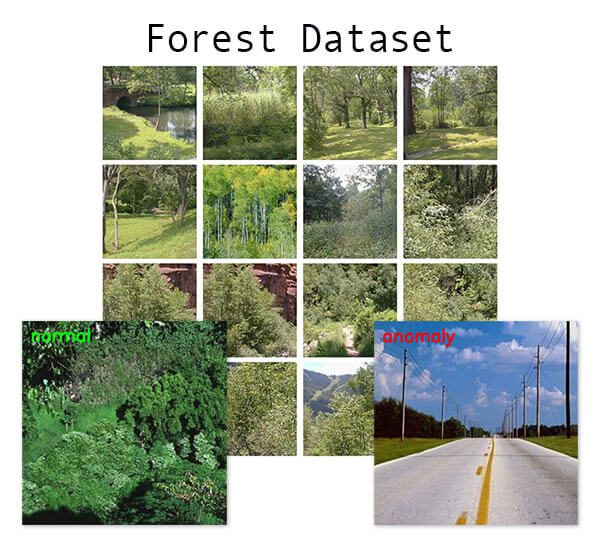 Forest Dataset

normal

anomaly